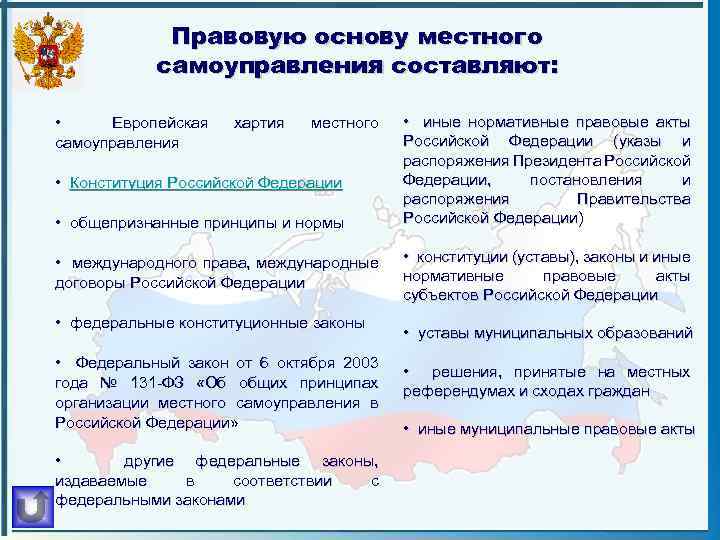 Правовую основу местного самоуправления составляют:

• Европейская хартия местного самоуправления

• Конституция Российской Федерации

• общепризнанные принципы и нормы

• международного права, международные договоры Российской Федерации

• федеральные конституционные законы

• Федеральный закон от 6 октября 2003 года № 131-ФЗ «Об общих принципах организации местного самоуправления в Российской Федерации»

• другие федеральные законы, издаваемые в соответствии с федеральными законами

• иные нормативные правовые акты Российской Федерации (указы и распоряжения Президента Российской Федерации, постановления и распоряжения Правительства Российской Федерации)

• конституции (уставы), законы и иные нормативные правовые акты субъектов Российской Федерации

• уставы муниципальных образований

• решения, принятые на местных референдумах и сходах граждан

• иные муниципальные правовые акты